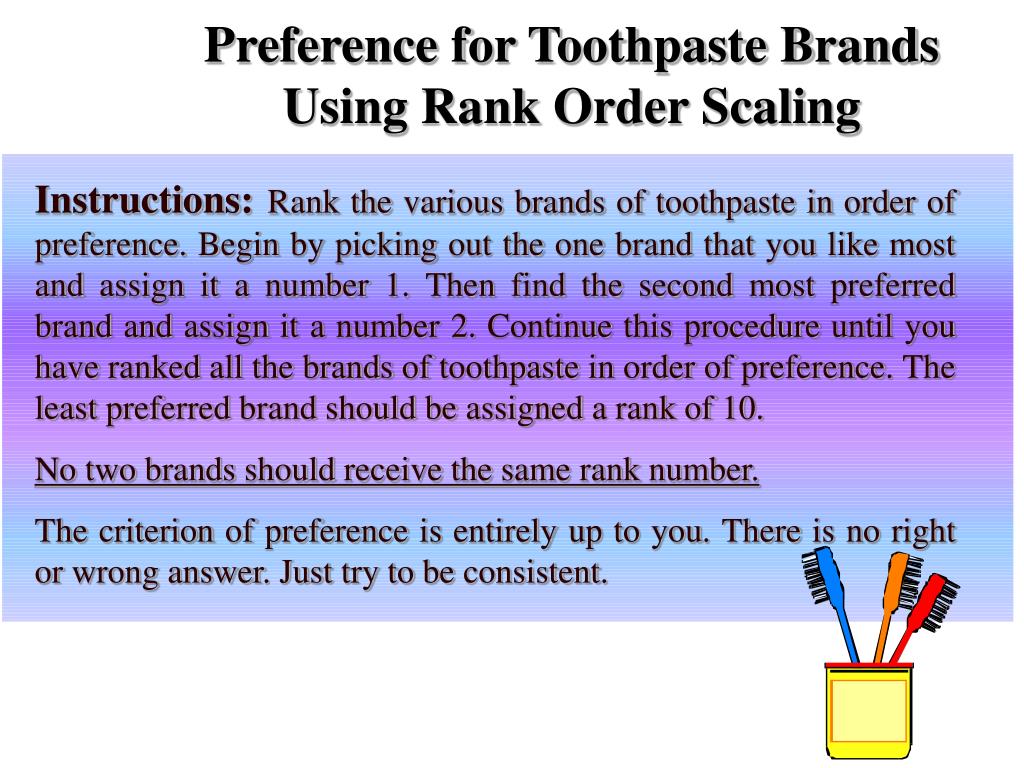 Preference for Toothpaste Brands Using Rank Order Scaling

Instructions: Rank the various brands of toothpaste in order of preference. Begin by picking out the one brand that you like most and assign it a number 1. Then find the second most preferred brand and assign it a number 2. Continue this procedure until you have ranked all the brands of toothpaste in order of preference. The least preferred brand should be assigned a rank of 10.

No two brands should receive the same rank number.

The criterion of preference is entirely up to you. There is no right or wrong answer. Just try to be consistent.